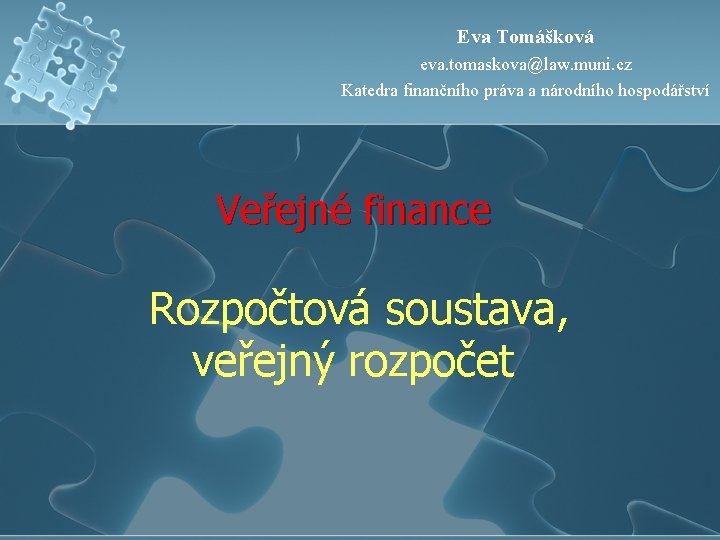 Eva Tomášková
eva.tomaskova@law.muni.cz
Katedra finančního práva a národního hospodářství

Veřejné finance

Rozpočtová soustava, veřejný rozpočet